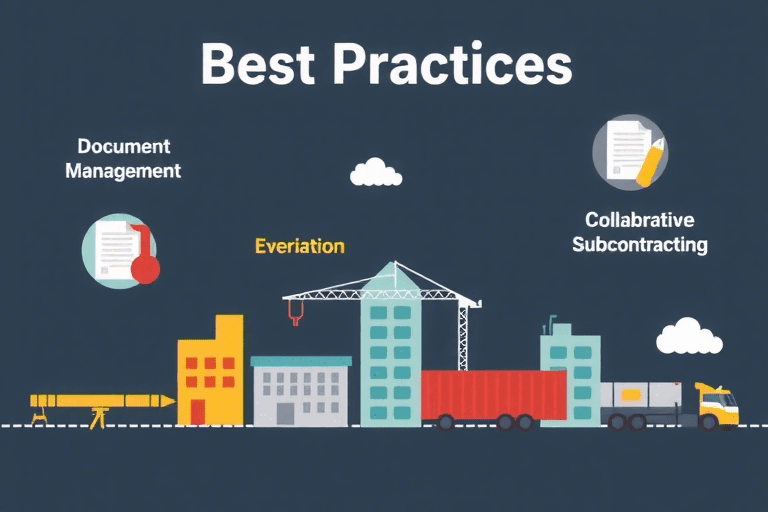 Best Practices

Document Management

Everiation

Collabrative Subcontracting